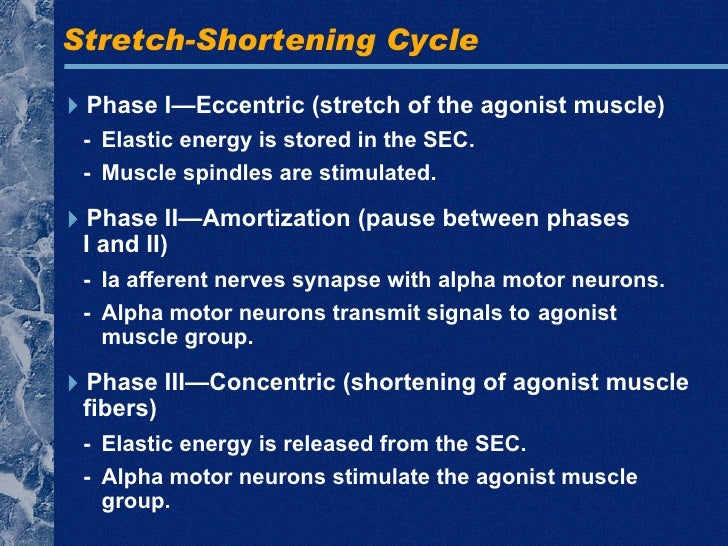 Stretch-Shortening Cycle

Phase I—Eccentric (stretch of the agonist muscle)

- Elastic energy is stored in the SEC.
- Muscle spindles are stimulated.

Phase II—Amortization (pause between phases I and II)

- Ia afferent nerves synapse with alpha motor neurons.
- Alpha motor neurons transmit signals to agonist muscle group.

Phase III—Concentric (shortening of agonist muscle fibers)

- Elastic energy is released from the SEC.
- Alpha motor neurons stimulate the agonist muscle group.